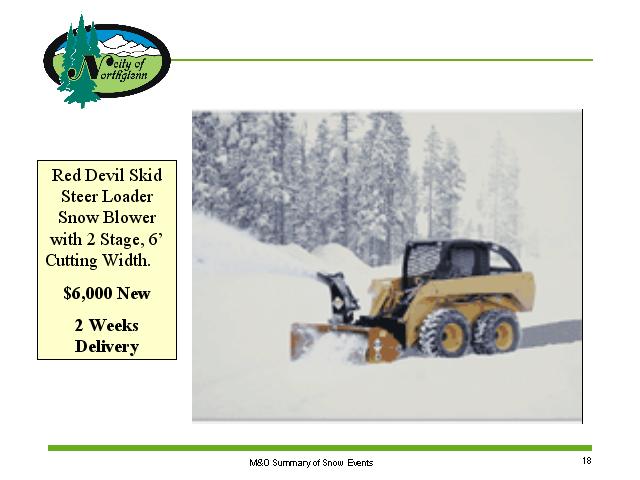 city of Northglenn

Red Devil Skid Steer Loader Snow Blower with 2 Stage, 6' Cutting Width.

$6,000 New

2 Weeks Delivery

M&O Summary of Snow Events

18